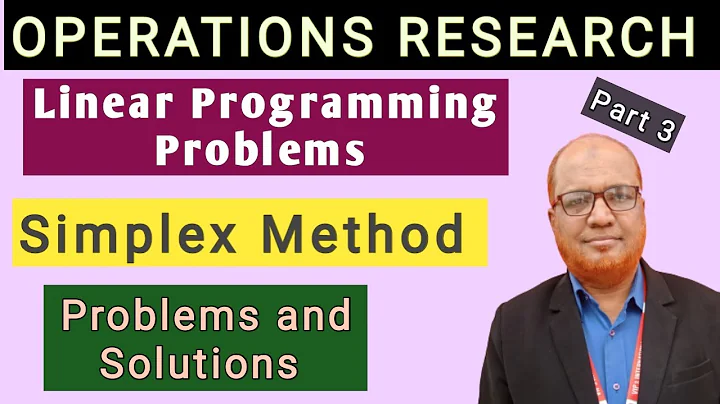 OPERATIONS RESEARCH

Linear Programming Problems

Part 3

Simplex Method

Problems and Solutions